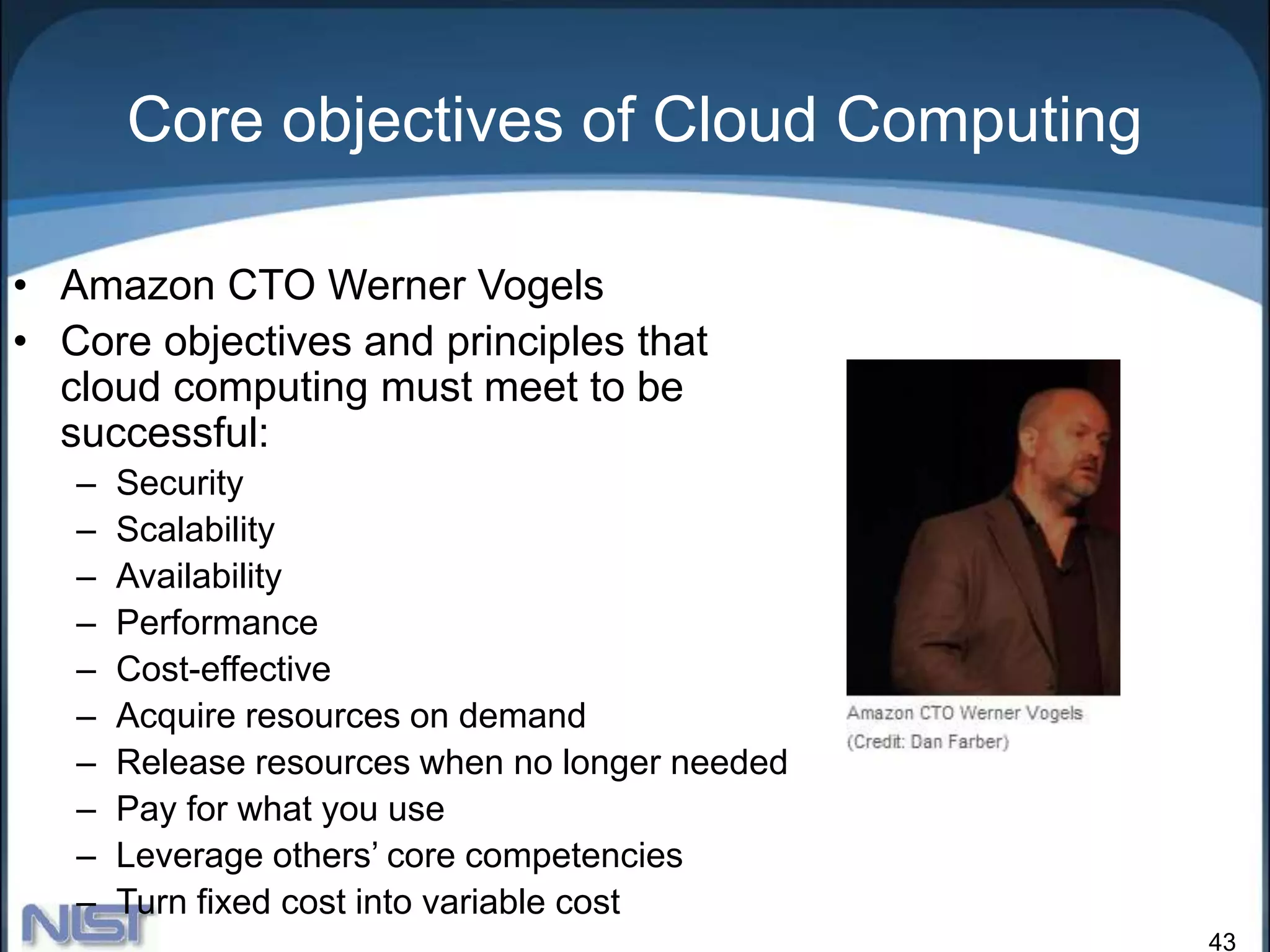 Core objectives of Cloud Computing

• Amazon CTO Werner Vogels
• Core objectives and principles that cloud computing must meet to be successful:
  – Security
  – Scalability
  – Availability
  – Performance
  – Cost-effective
  – Acquire resources on demand
  – Release resources when no longer needed
  – Pay for what you use
  – Leverage others' core competencies
  – Turn fixed cost into variable cost

Amazon CTO Werner Vogels
(Credit: Dan Farber)

NIST

43